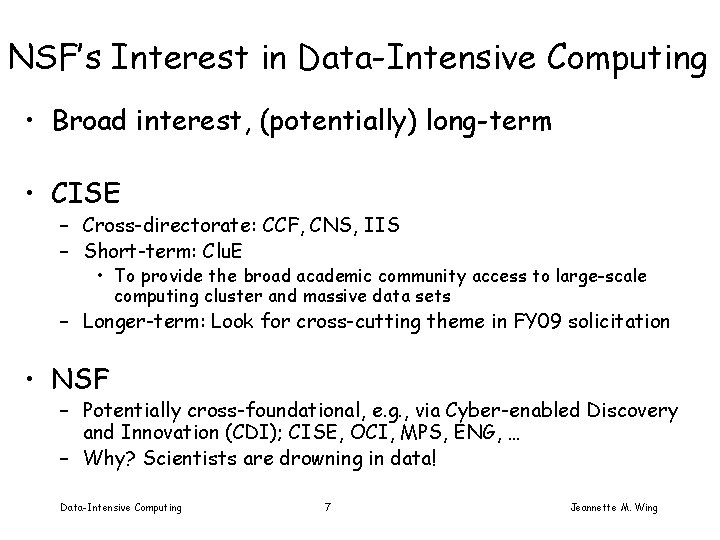 NSF's Interest in Data-Intensive Computing

• Broad interest, (potentially) long-term

• CISE
– Cross-directorate: CCF, CNS, IIS
– Short-term: CluE
• To provide the broad academic community access to large-scale computing cluster and massive data sets
– Longer-term: Look for cross-cutting theme in FY09 solicitation

• NSF
– Potentially cross-foundational, e.g., via Cyber-enabled Discovery and Innovation (CDI); CISE, OCI, MPS, ENG, …
– Why? Scientists are drowning in data!

Data-Intensive Computing 7 Jeannette M. Wing